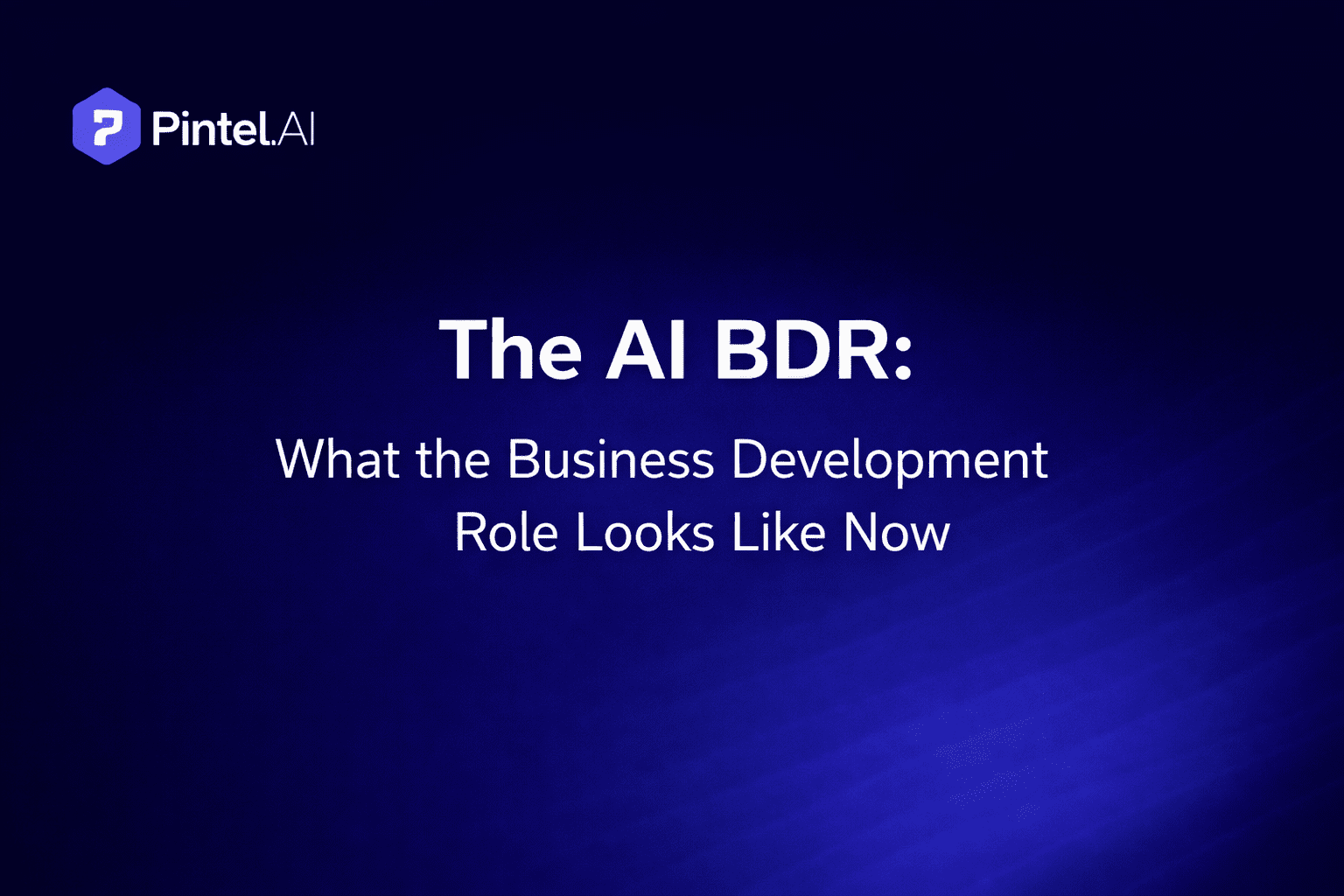 Pintel.AI

The AI BDR:

What the Business Development Role Looks Like Now